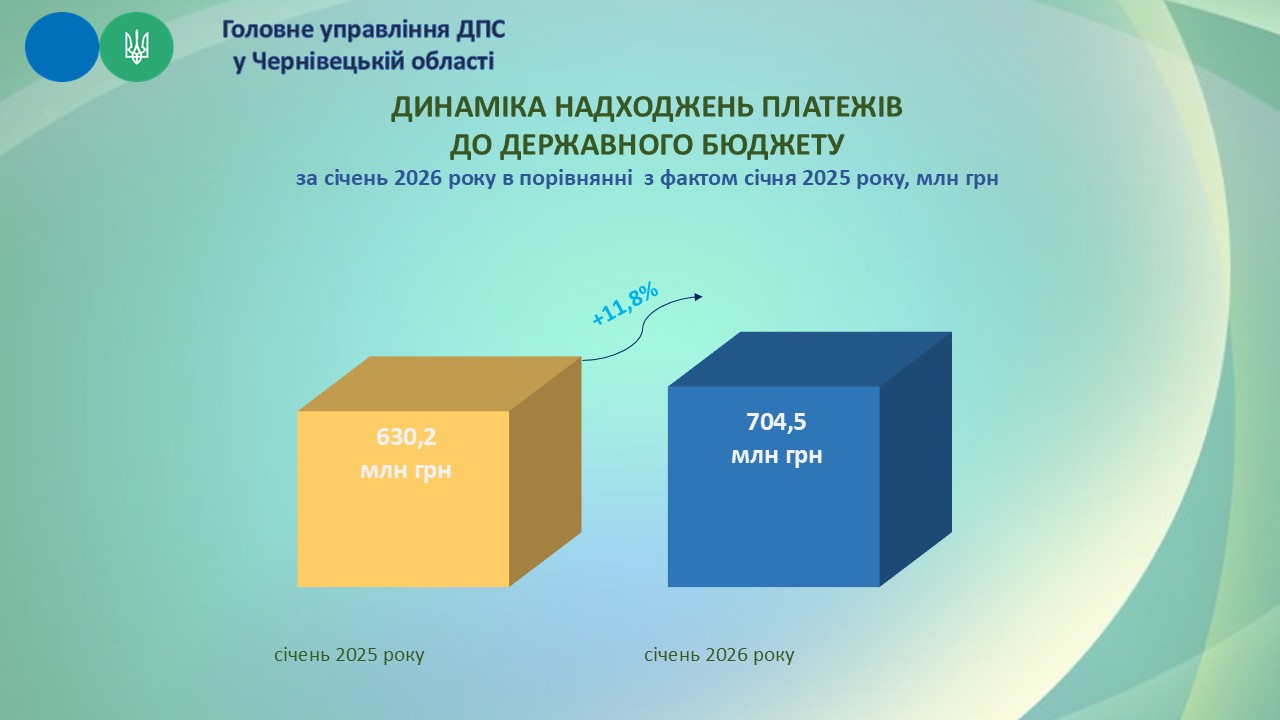 Головне управління ДПС у Чернівецькій області

ДИНАМІКА НАДХОДЖЕНЬ ПЛАТЕЖІВ ДО ДЕРЖАВНОГО БЮДЖЕТУ

за січень 2026 року в порівнянні з фактом січня 2025 року, млн грн

+11,8%

630,2 млн грн

704,5 млн грн

січень 2025 року

січень 2026 року